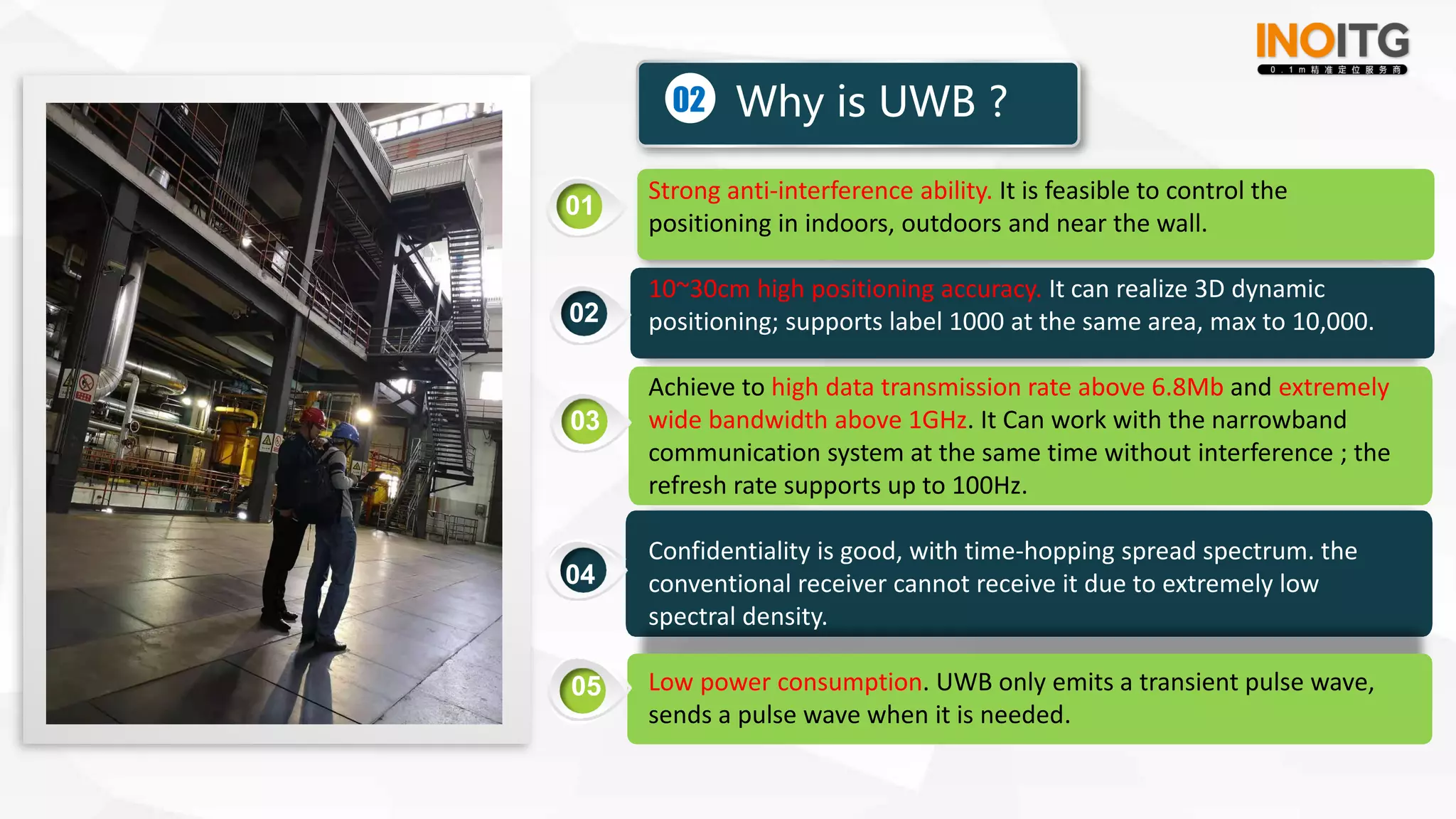 INOITG
0.1m精准定位服务商

02 Why is UWB ?

01
Strong anti-interference ability. It is feasible to control the positioning in indoors, outdoors and near the wall.

02
10~30cm high positioning accuracy. It can realize 3D dynamic positioning; supports label 1000 at the same area, max to 10,000.

03
Achieve to high data transmission rate above 6.8Mb and extremely wide bandwidth above 1GHz. It Can work with the narrowband communication system at the same time without interference ; the refresh rate supports up to 100Hz.

04
Confidentiality is good, with time-hopping spread spectrum. the conventional receiver cannot receive it due to extremely low spectral density.

05
Low power consumption. UWB only emits a transient pulse wave, sends a pulse wave when it is needed.